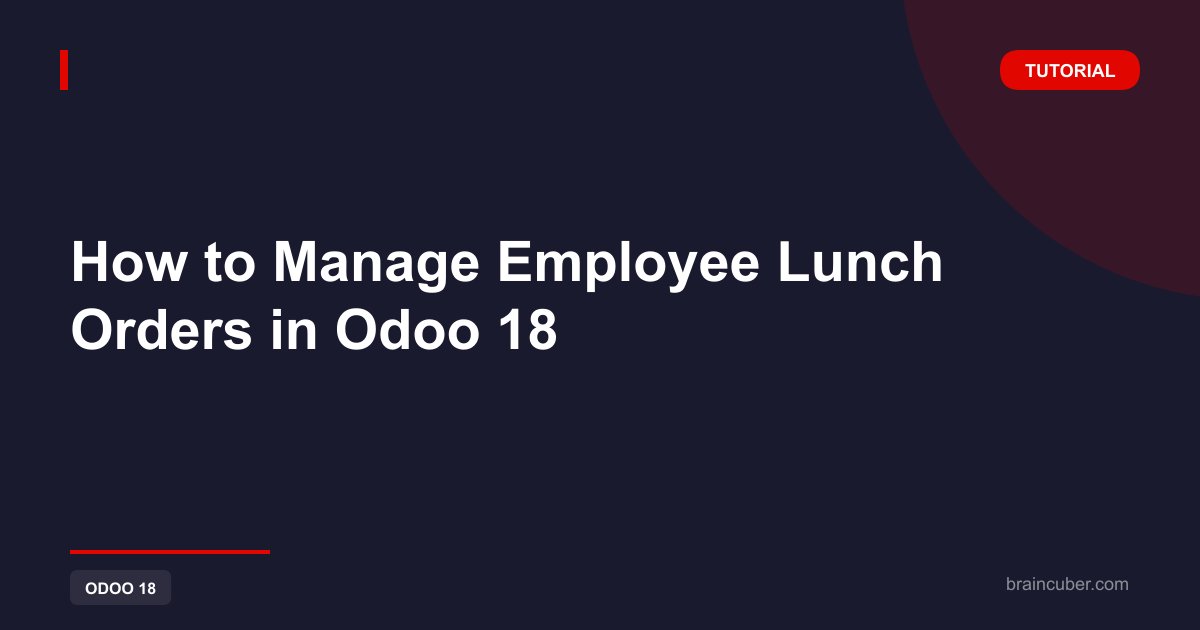 TUTORIAL

How to Manage Employee Lunch Orders in Odoo 18

ODOO 18

braincuber.com